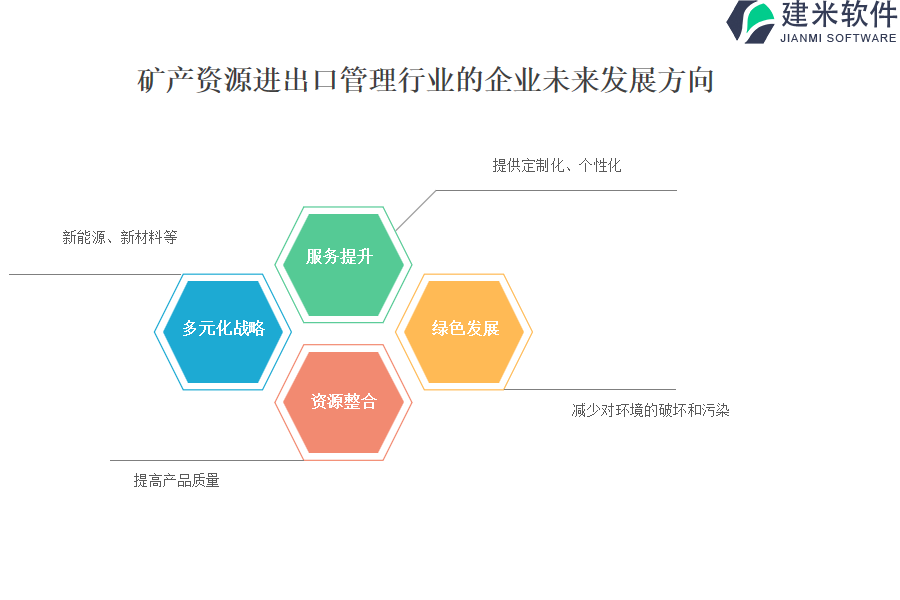 建米软件
JIANMI SOFTWARE

矿产资源进出口管理行业的企业未来发展方向

提供定制化、个性化

新能源、新材料等

服务提升

多元化战略

绿色发展

资源整合

减少对环境的破坏和污染

提高产品质量